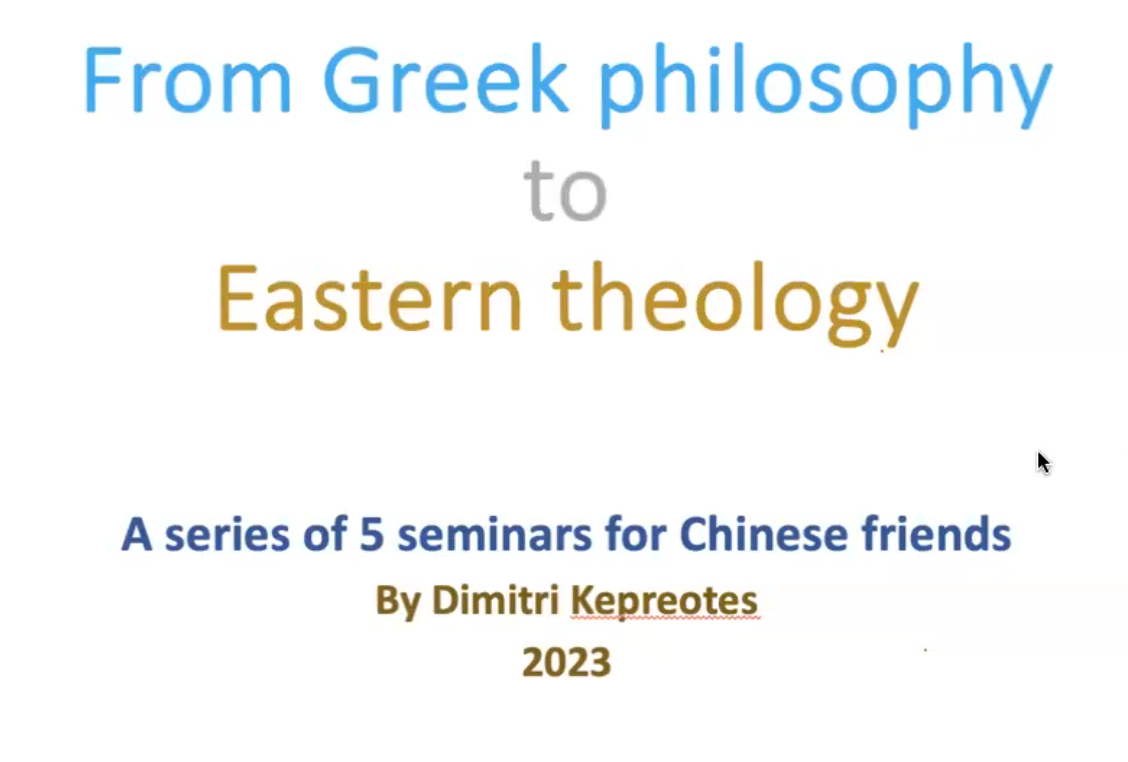 From Greek philosophy
to
Eastern theology

A series of 5 seminars for Chinese friends
By Dimitri Kepreotes
2023